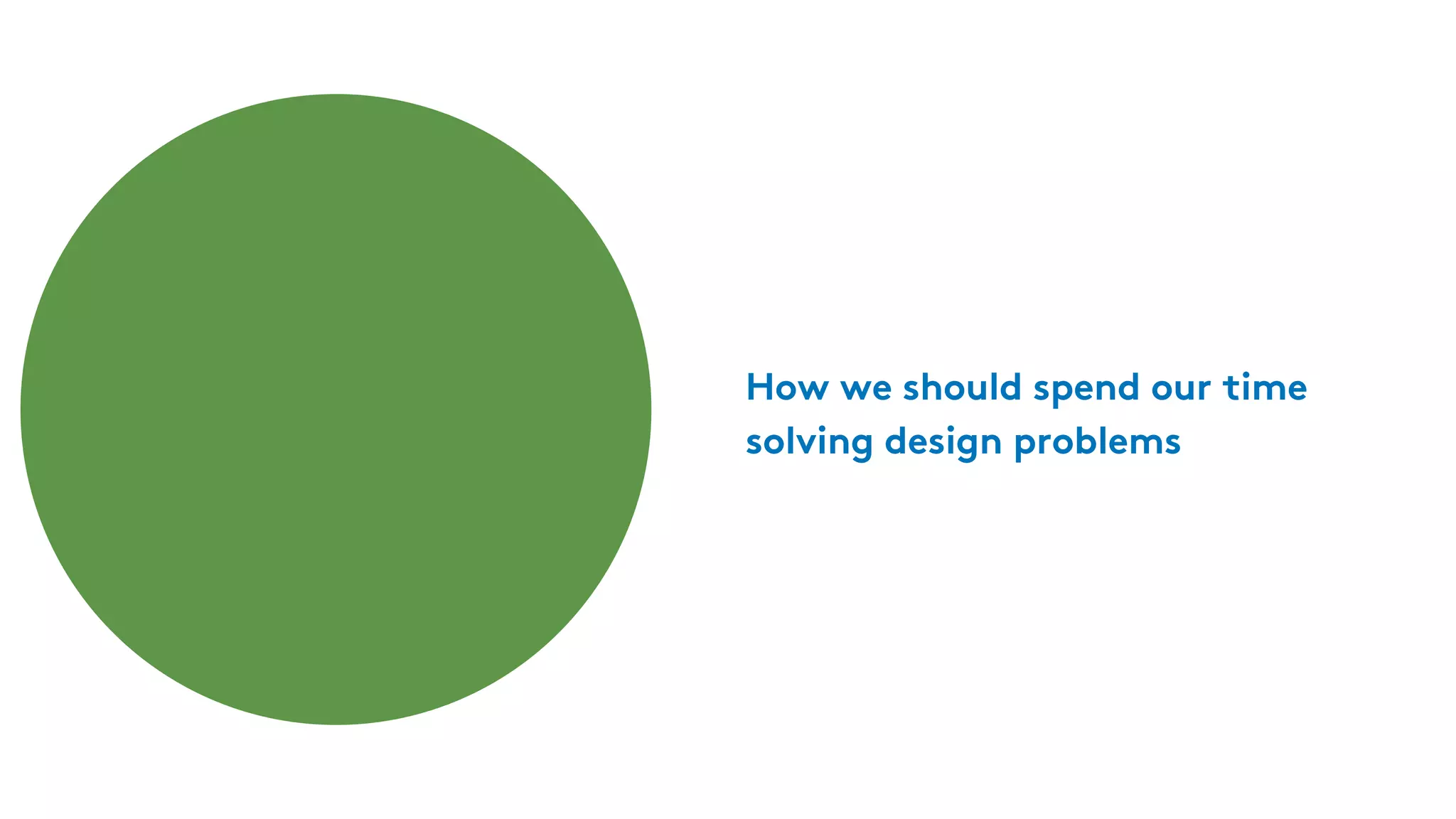 How we should spend our time solving design problems